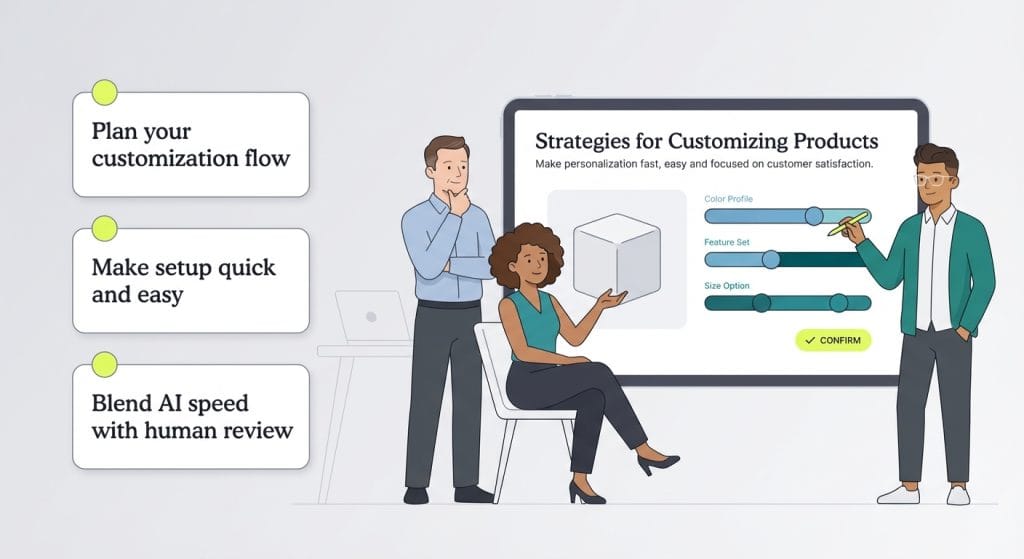 Plan your customization flow

Make setup quick and easy

Blend AI speed with human review

Strategies for Customizing Products

Make personalization fast, easy and focused on customer satisfaction.

Color Profile

Feature Set

Size Option

✓ CONFIRM